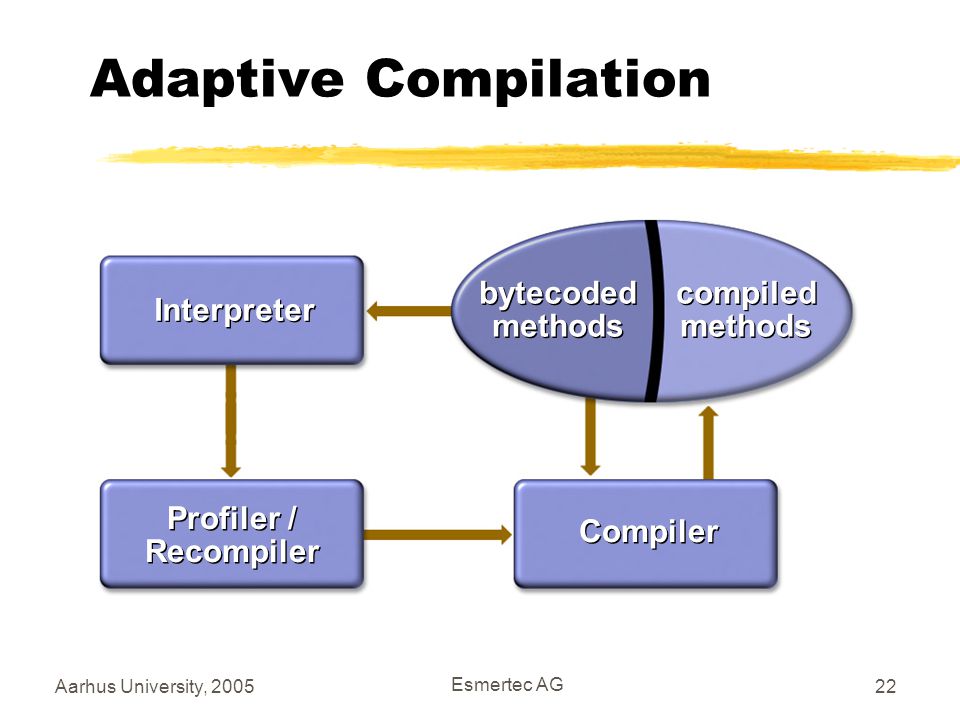 Adaptive Compilation

Interpreter

bytecoded methods

compiled methods

Profiler / Recompiler

Compiler

Aarhus University, 2005

Esmertec AG

22